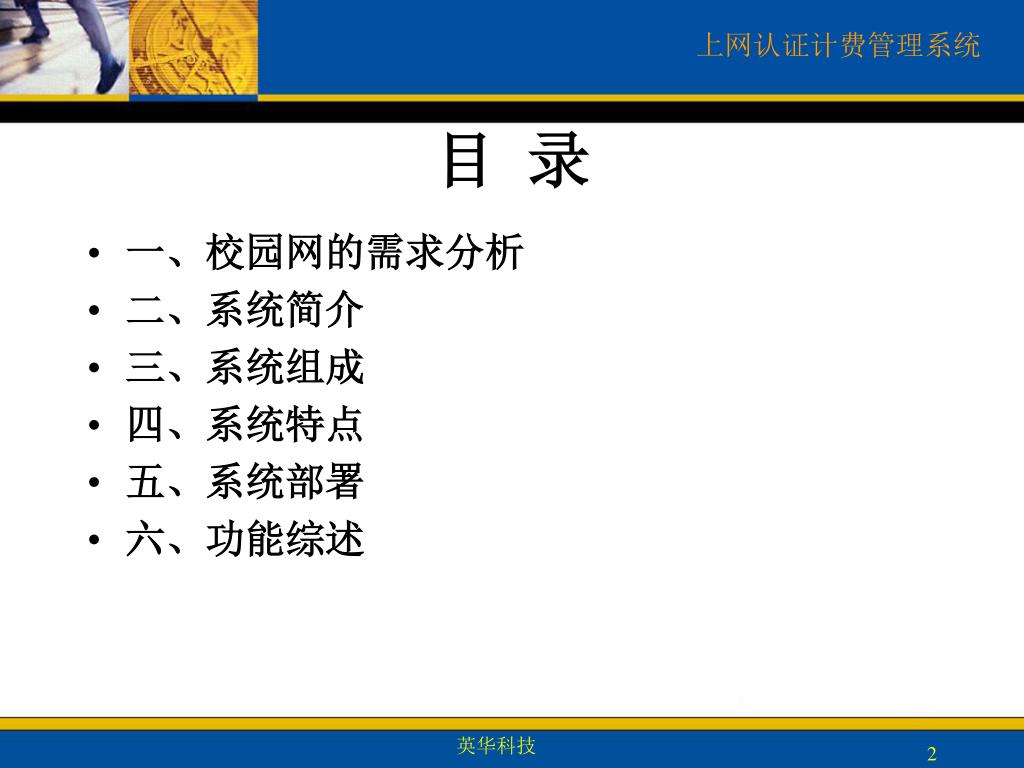 上网认证计费管理系统

目 录

• 一、校园网的需求分析
• 二、系统简介
• 三、系统组成
• 四、系统特点
• 五、系统部署
• 六、功能综述

英华科技

2